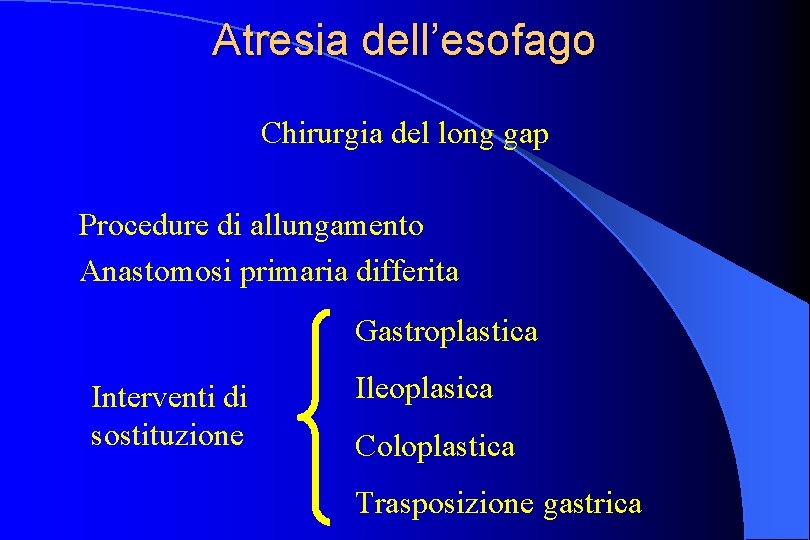 Atresia dell’esofago

Chirurgia del long gap

Procedure di allungamento
Anastomosi primaria differita

Interventi di sostituzione

Gastroplastica
Ileoplasica
Coloplastica
Trasposizione gastrica